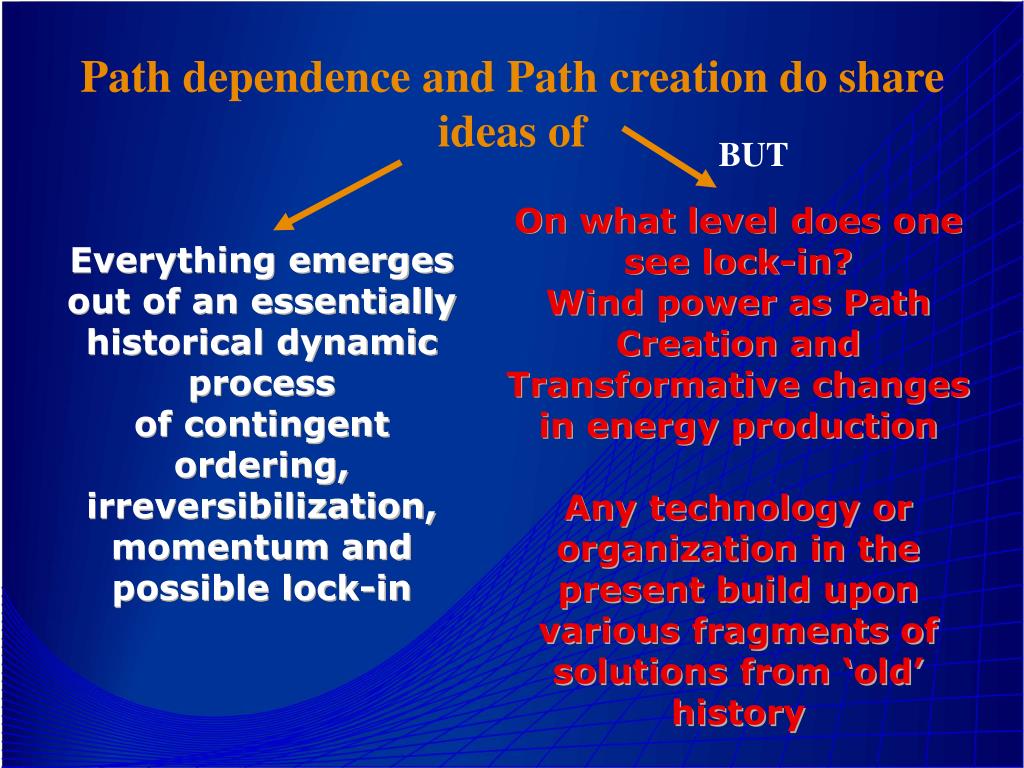 Path dependence and Path creation do share ideas of

BUT

Everything emerges out of an essentially historical dynamic process of contingent ordering, irreversibilization, momentum and possible lock-in

On what level does one see lock-in?
Wind power as Path Creation and Transformative changes in energy production

Any technology or organization in the present build upon various fragments of solutions from ‘old’ history